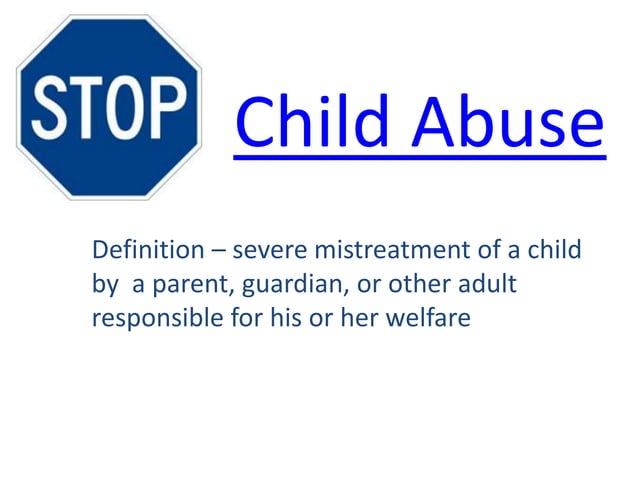 STOP

Child Abuse

Definition – severe mistreatment of a child by a parent, guardian, or other adult responsible for his or her welfare